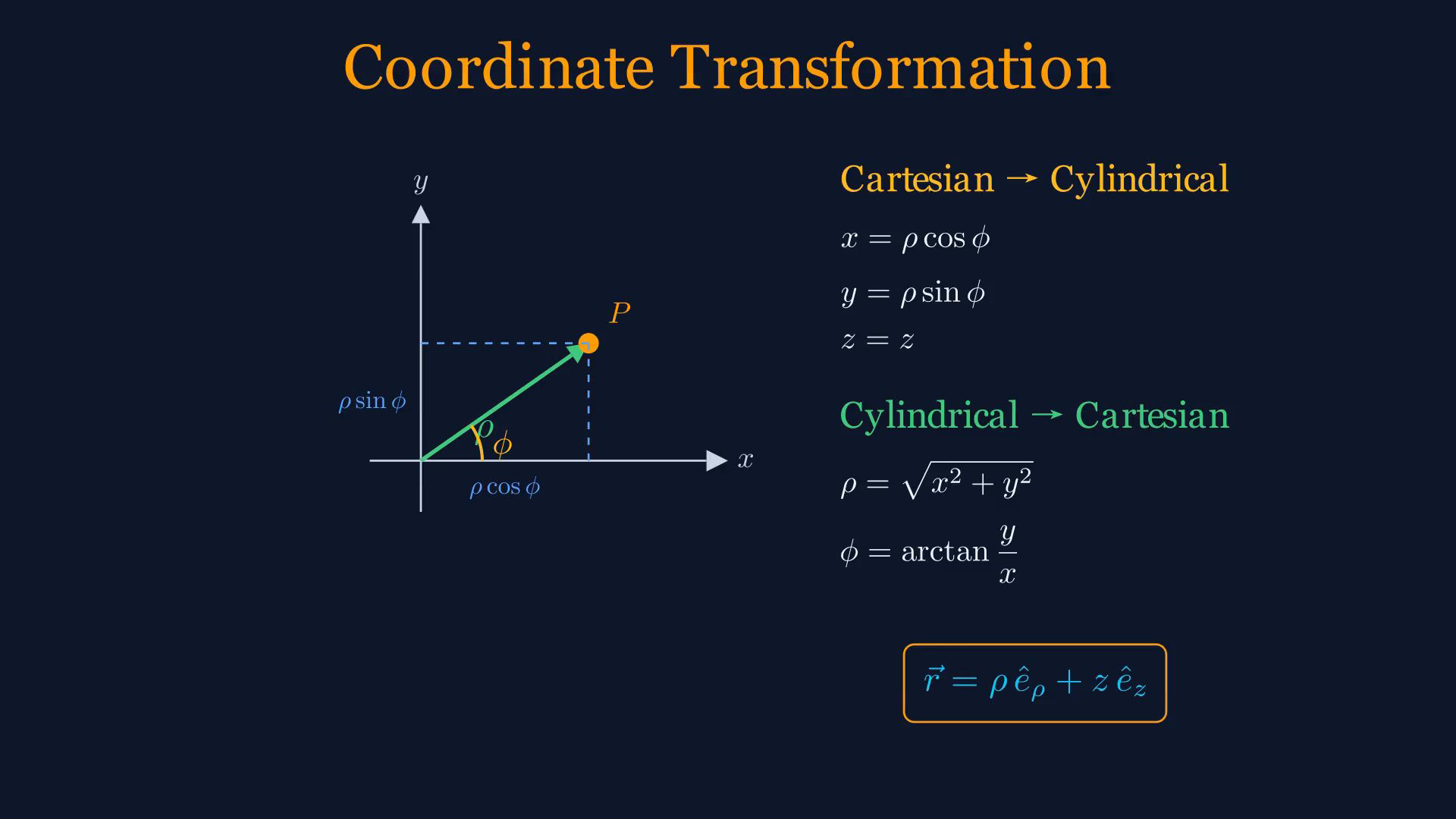 Coordinate Transformation

$y$

$P$

$\rho \sin \phi$

$\rho$

$\phi$

$x$

$\rho \cos \phi$

Cartesian → Cylindrical

$x = \rho \cos \phi$

$y = \rho \sin \phi$

$z = z$

Cylindrical → Cartesian

$\rho = \sqrt{x^2 + y^2}$

$\phi = \arctan \frac{y}{x}$

$\vec{r} = \rho \, \hat{e}_\rho + z \, \hat{e}_z$